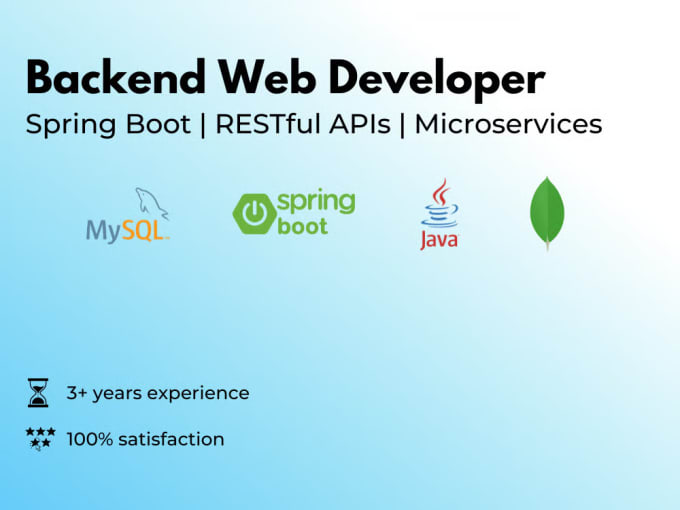 Backend Web Developer
Spring Boot | RESTful APIs | Microservices

MySQL
spring boot
Java

3+ years experience
100% satisfaction